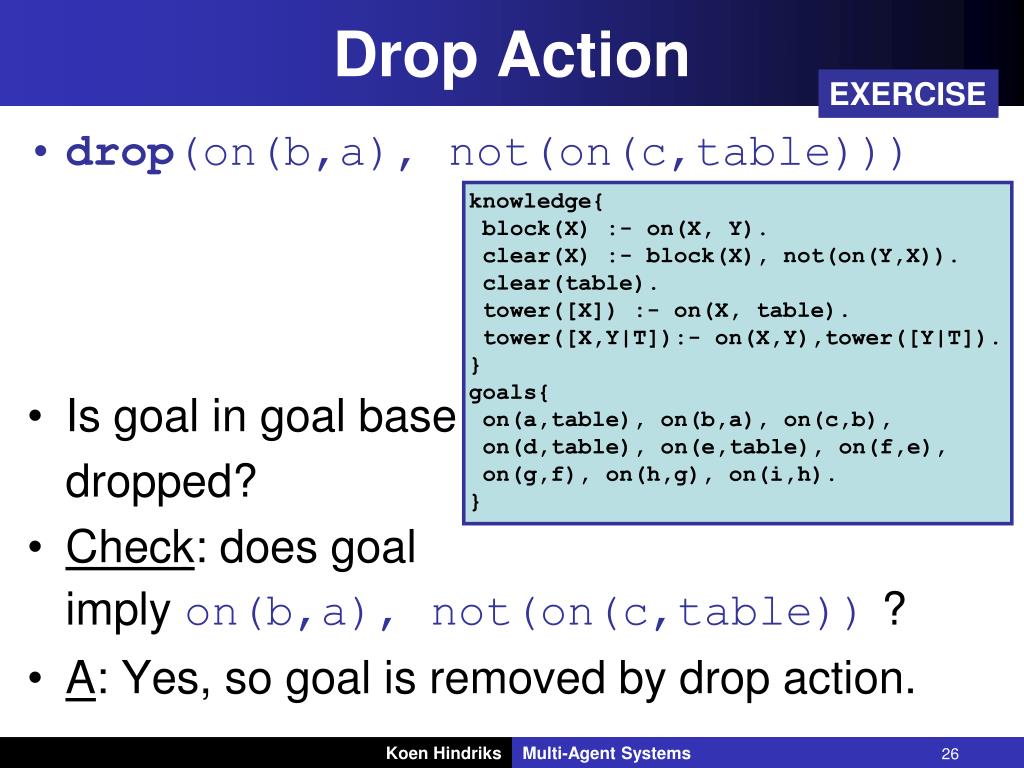 Drop Action

EXERCISE

• drop(on(b,a), not(on(c,table)))

knowledge{
block(X) :- on(X, Y).
clear(X) :- block(X), not(on(Y,X)).
clear(table).
tower([X]) :- on(X, table).
tower([X,Y|T]):- on(X,Y),tower([Y|T]).
}
goals{
on(a,table), on(b,a), on(c,b),
on(d,table), on(e,table), on(f,e),
on(g,f), on(h,g), on(i,h).
}

• Is goal in goal base dropped?
• Check: does goal imply on(b,a), not(on(c,table)) ?
• A: Yes, so goal is removed by drop action.

Koen Hindriks Multi-Agent Systems 26